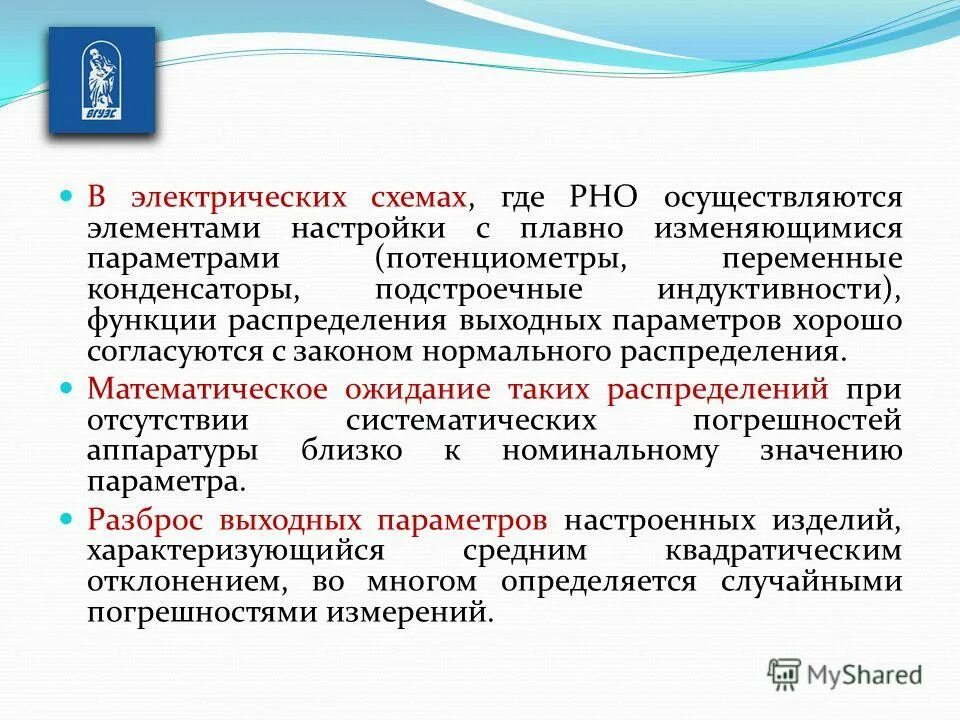 ВГУЭС

В электрических схемах, где РНО осуществляются элементами настройки с плавно изменяющимися параметрами (потенциометры, переменные конденсаторы, подстроечные индуктивности), функции распределения выходных параметров хорошо согласуются с законом нормального распределения.

Математическое ожидание таких распределений при отсутствии систематических погрешностей аппаратуры близко к номинальному значению параметра.

Разброс выходных параметров настроенных изделий, характеризующийся средним квадратическим отклонением, во многом определяется случайными погрешностями измерений.

MyShared